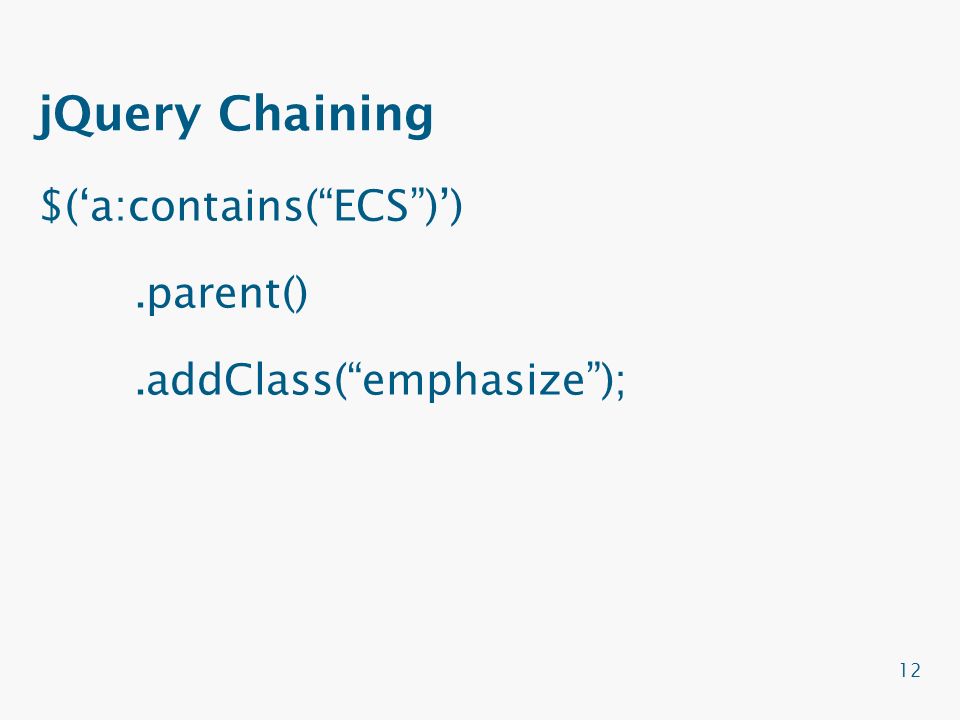 jQuery Chaining

$(‘a:contains(“ECS”)’)

.parent()

.addClass(“emphasize”);

12